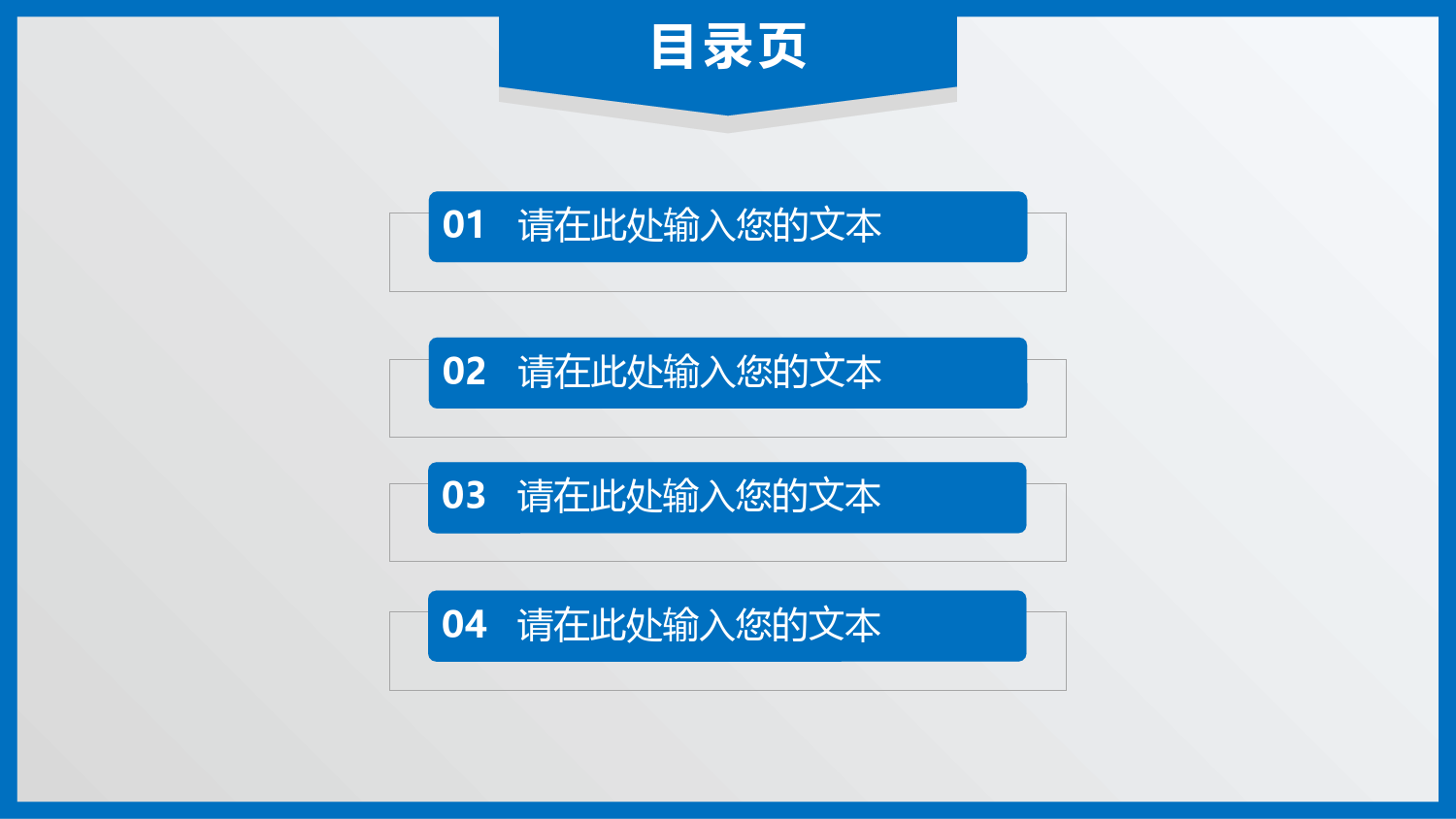 目录页

01 请在此处输入您的文本

02 请在此处输入您的文本

03 请在此处输入您的文本

04 请在此处输入您的文本